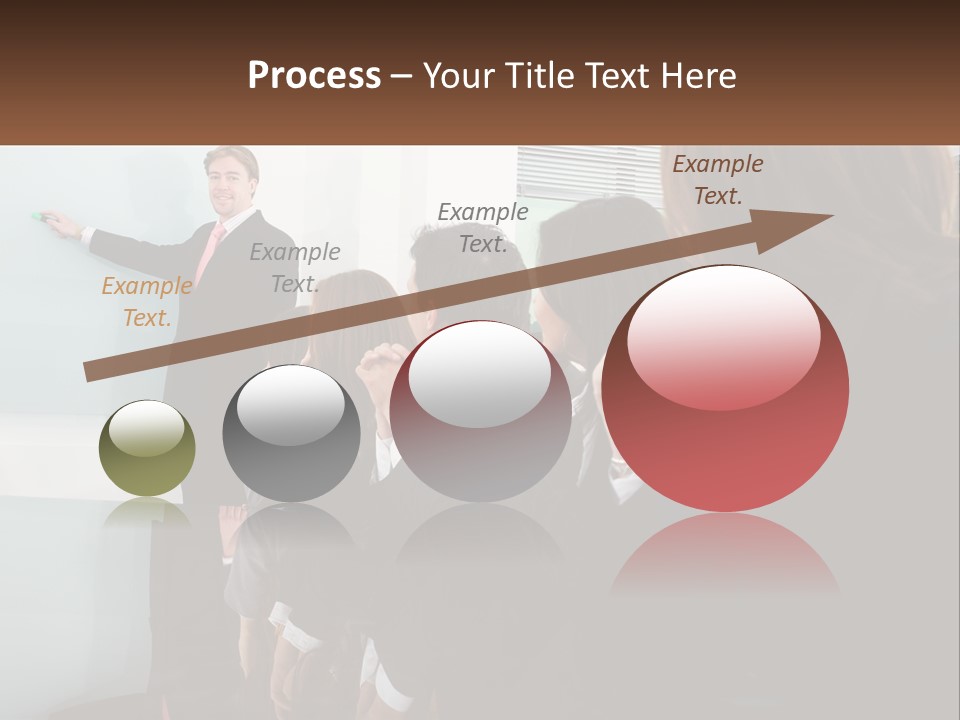 Process – Your Title Text Here

Example Text.

Example Text.

Example Text.

Example Text.